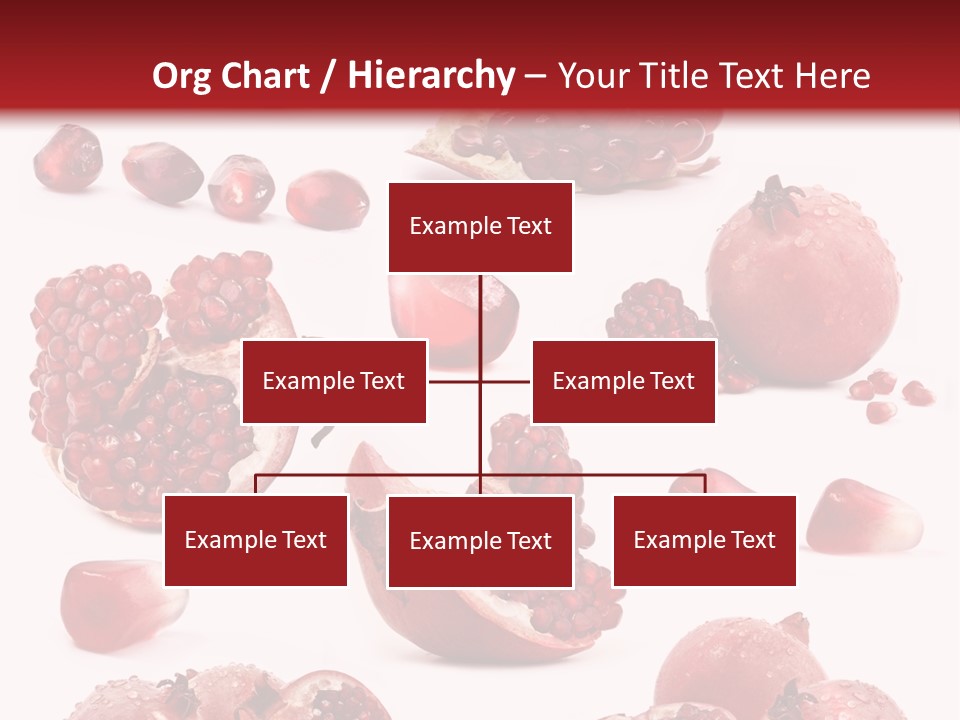 Org Chart / Hierarchy – Your Title Text Here

Example Text

Example Text

Example Text

Example Text

Example Text

Example Text